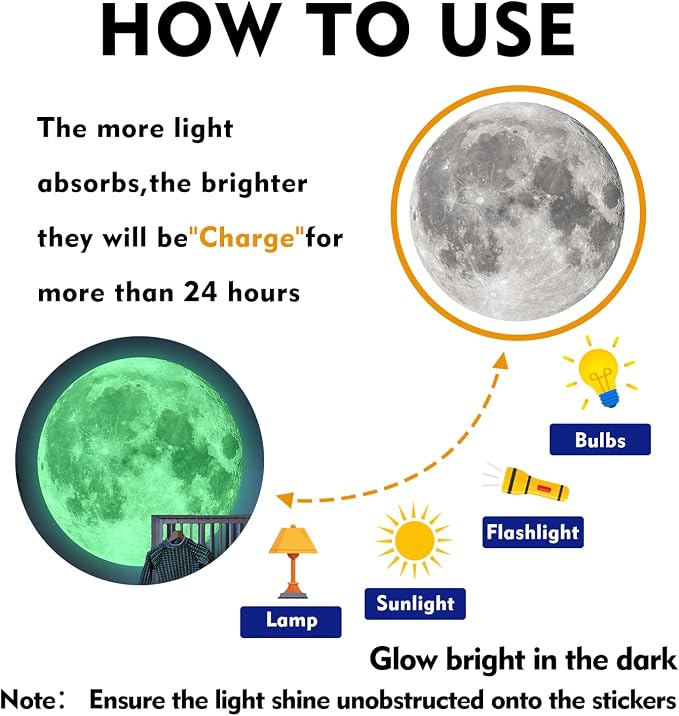 HOW TO USE

The more light absorbs,the brighter they will be"Charge"for more than 24 hours

Bulbs

Flashlight

Sunlight

Lamp

Glow bright in the dark

Note： Ensure the light shine unobstructed onto the stickers